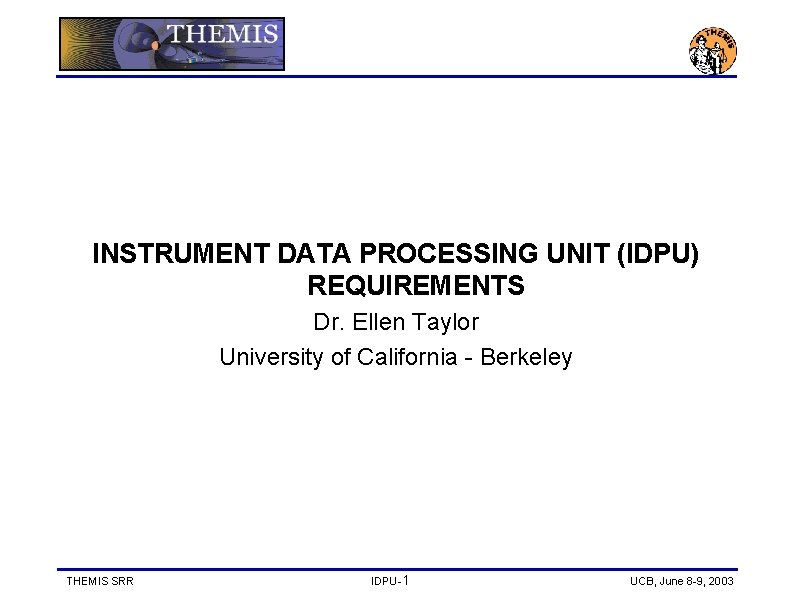 THEMIS

THEMIS

INSTRUMENT DATA PROCESSING UNIT (IDPU) REQUIREMENTS

Dr. Ellen Taylor

University of California - Berkeley

THEMIS SRR

IDPU-1

UCB, June 8-9, 2003